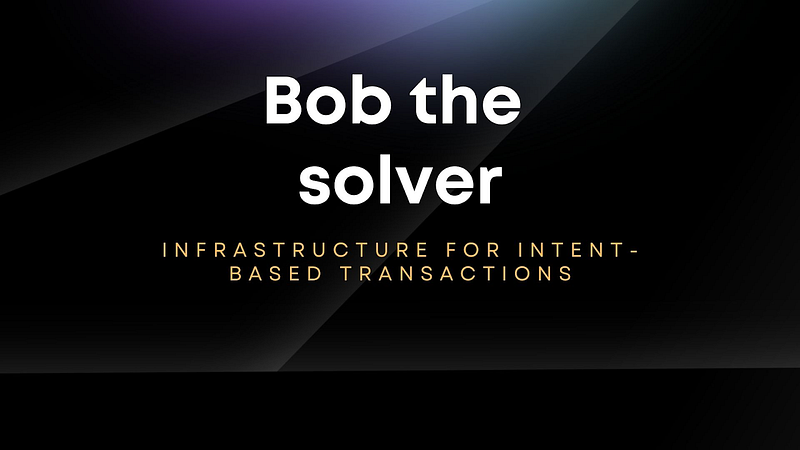 Bob the solver

INFRASTRUCTURE FOR INTENT-BASED TRANSACTIONS